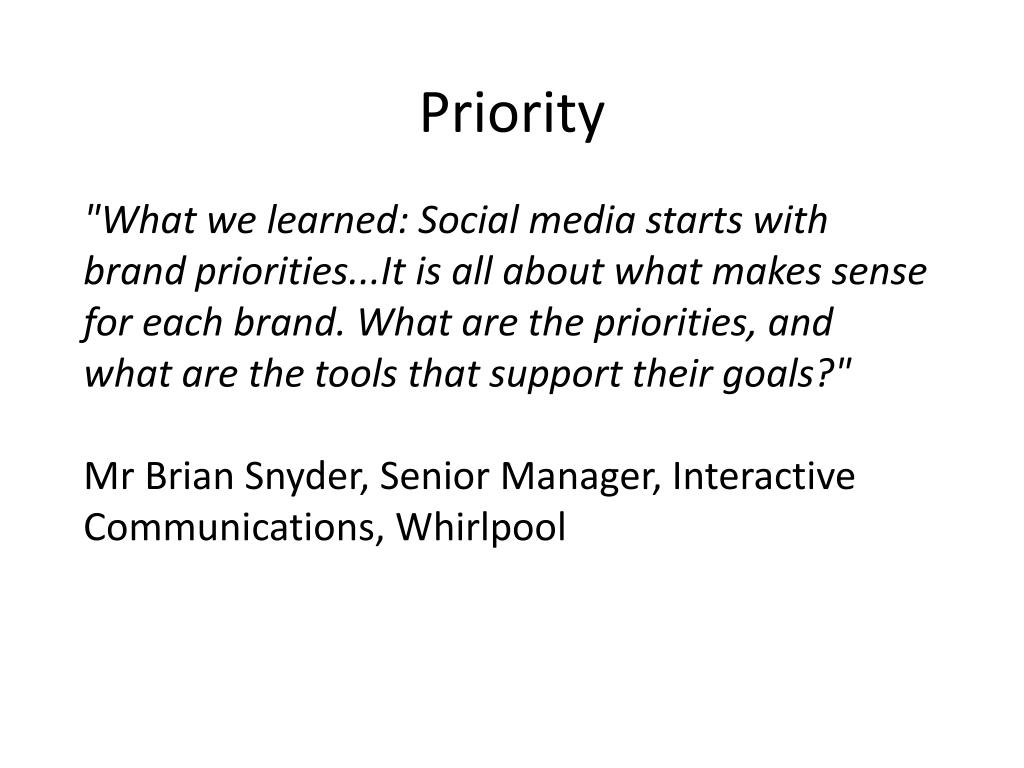 Priority

"What we learned: Social media starts with brand priorities...It is all about what makes sense for each brand. What are the priorities, and what are the tools that support their goals?"

Mr Brian Snyder, Senior Manager, Interactive Communications, Whirlpool